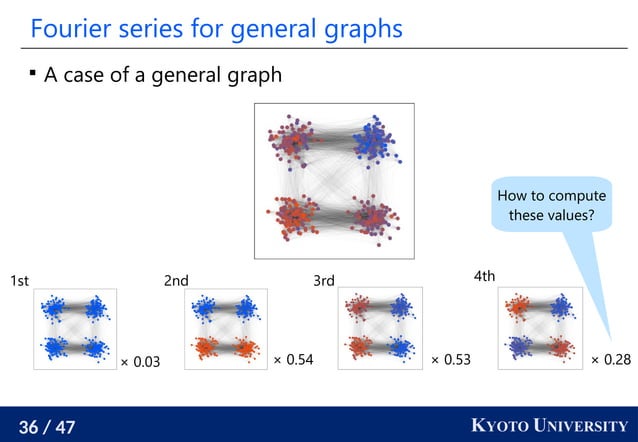 Fourier series for general graphs

▪ A case of a general graph

How to compute these values?

1st

× 0.03

2nd

× 0.54

3rd

× 0.53

4th

× 0.28

36 / 47

KYOTO UNIVERSITY